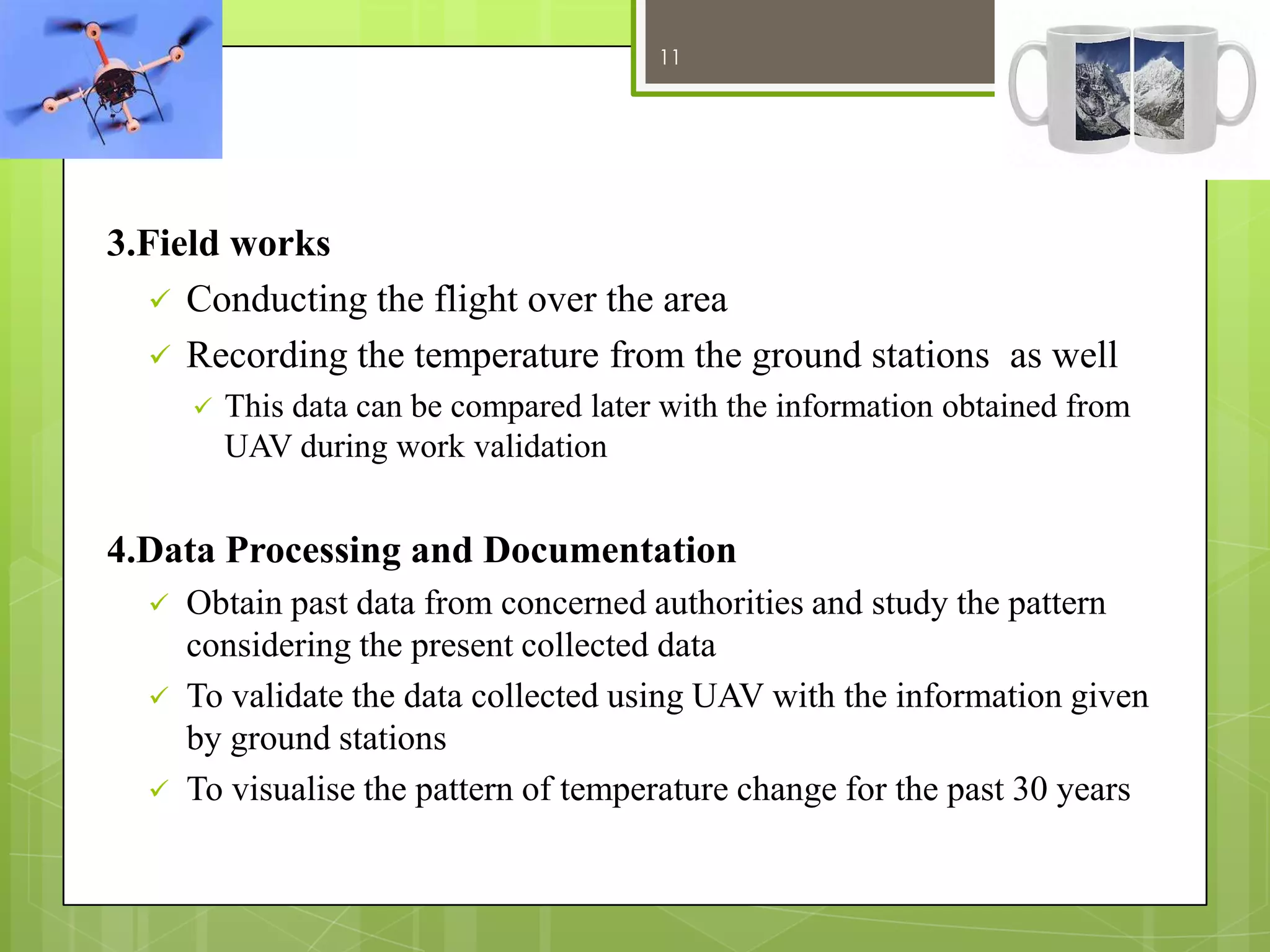 11

3.Field works

✓ Conducting the flight over the area

✓ Recording the temperature from the ground stations as well

✓ This data can be compared later with the information obtained from UAV during work validation

4.Data Processing and Documentation

✓ Obtain past data from concerned authorities and study the pattern considering the present collected data

✓ To validate the data collected using UAV with the information given by ground stations

✓ To visualise the pattern of temperature change for the past 30 years